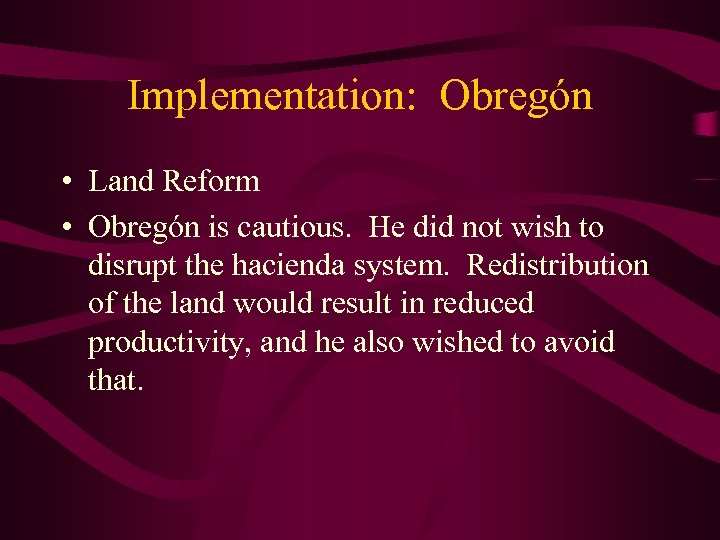 Implementation:  Obregón

• Land Reform
• Obregón is cautious.  He did not wish to disrupt the hacienda system.  Redistribution of the land would result in reduced productivity, and he also wished to avoid that.